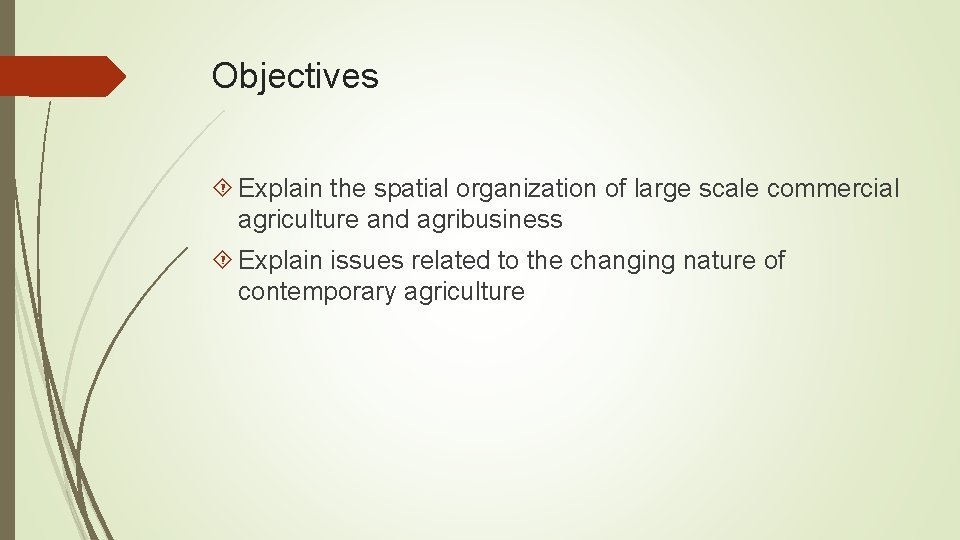 Objectives

Explain the spatial organization of large scale commercial agriculture and agribusiness

Explain issues related to the changing nature of contemporary agriculture